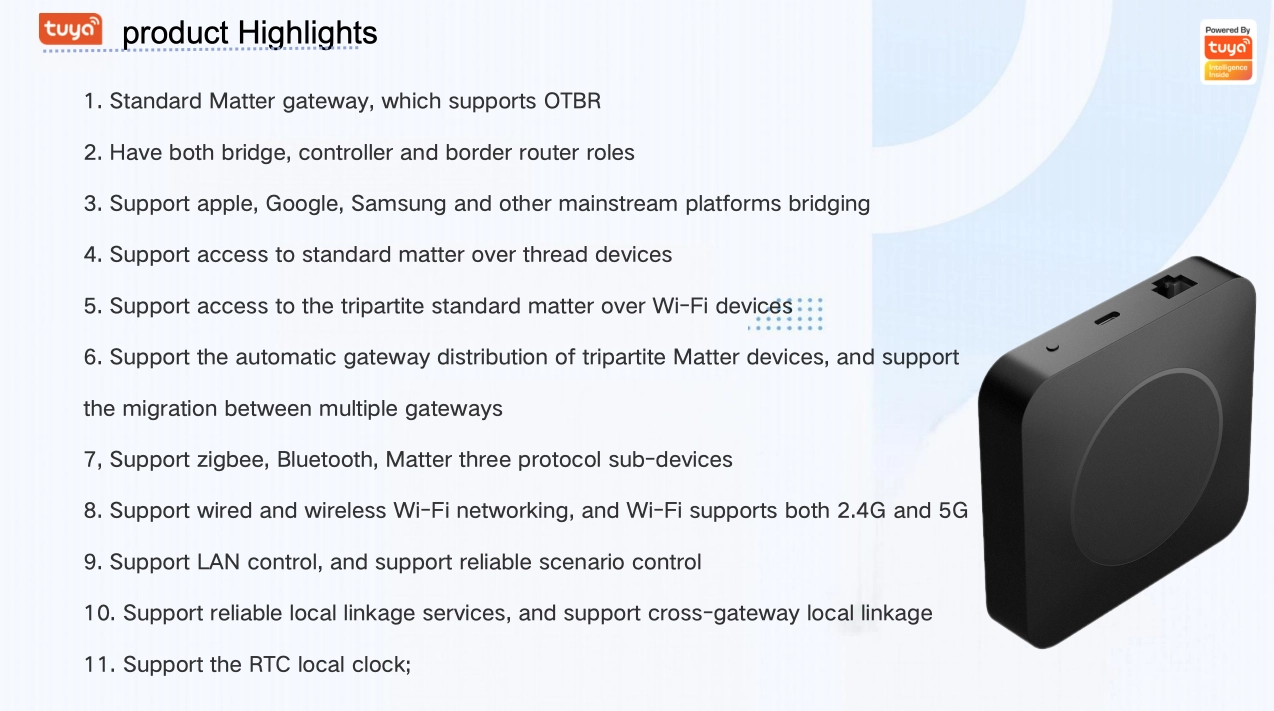 tuya product Highlights

Powered By tuya Intelligence Inside

1. Standard Matter gateway, which supports OTBR

2. Have both bridge, controller and border router roles

3. Support apple, Google, Samsung and other mainstream platforms bridging

4. Support access to standard matter over thread devices

5. Support access to the tripartite standard matter over Wi-Fi devices

6. Support the automatic gateway distribution of tripartite Matter devices, and support the migration between multiple gateways

7, Support zigbee, Bluetooth, Matter three protocol sub-devices

8. Support wired and wireless Wi-Fi networking, and Wi-Fi supports both 2.4G and 5G

9. Support LAN control, and support reliable scenario control

10. Support reliable local linkage services, and support cross-gateway local linkage

11. Support the RTC local clock;